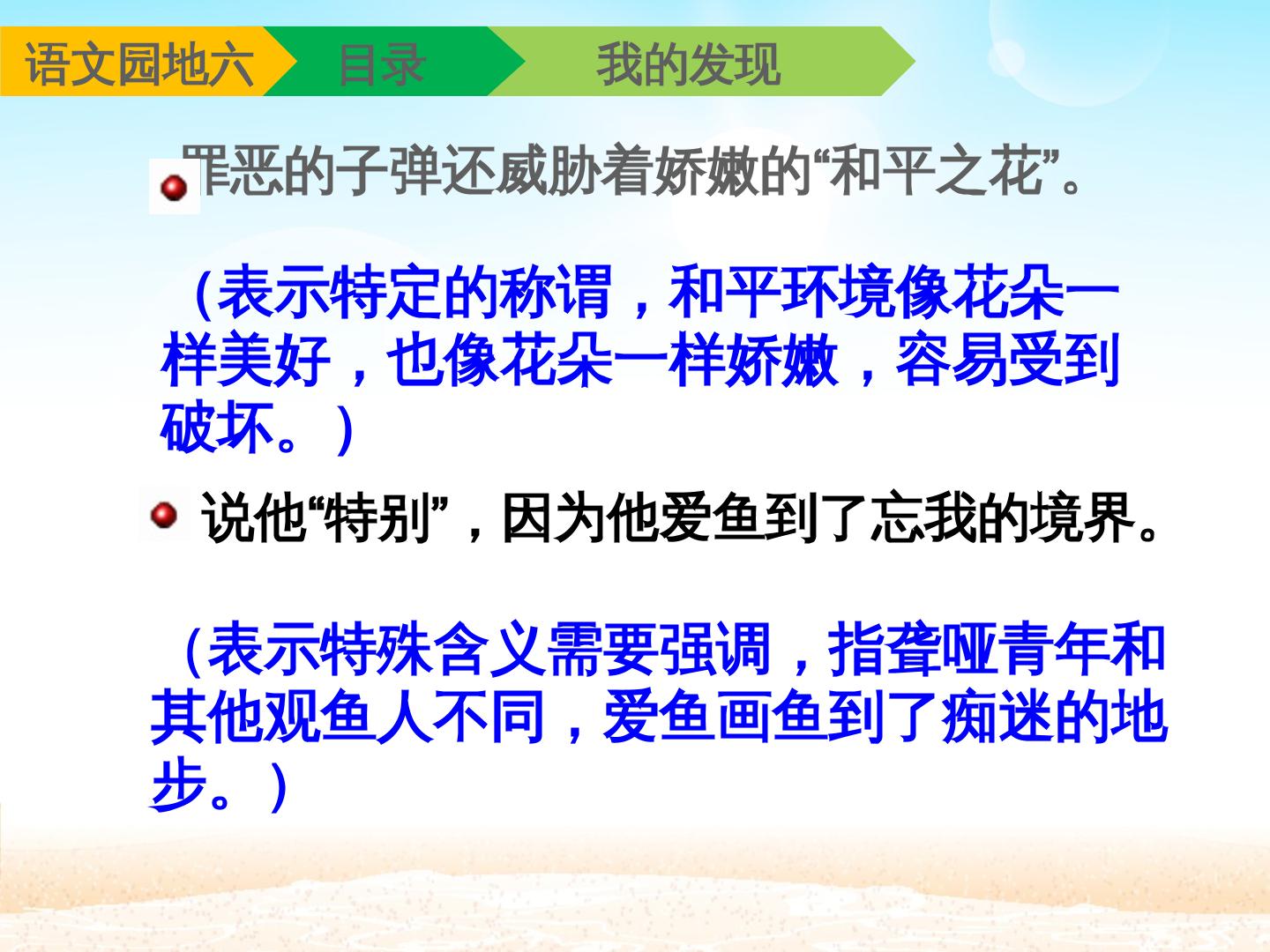 语文园地六 目录 我的发现

罪恶的子弹还威胁着娇嫩的“和平之花”。

（表示特定的称谓，和平环境像花朵一样美好，也像花朵一样娇嫩，容易受到破坏。）

说他“特别”，因为他爱鱼到了忘我的境界。

（表示特殊含义需要强调，指聋哑青年和其他观鱼人不同，爱鱼画鱼到了痴迷的地步。）